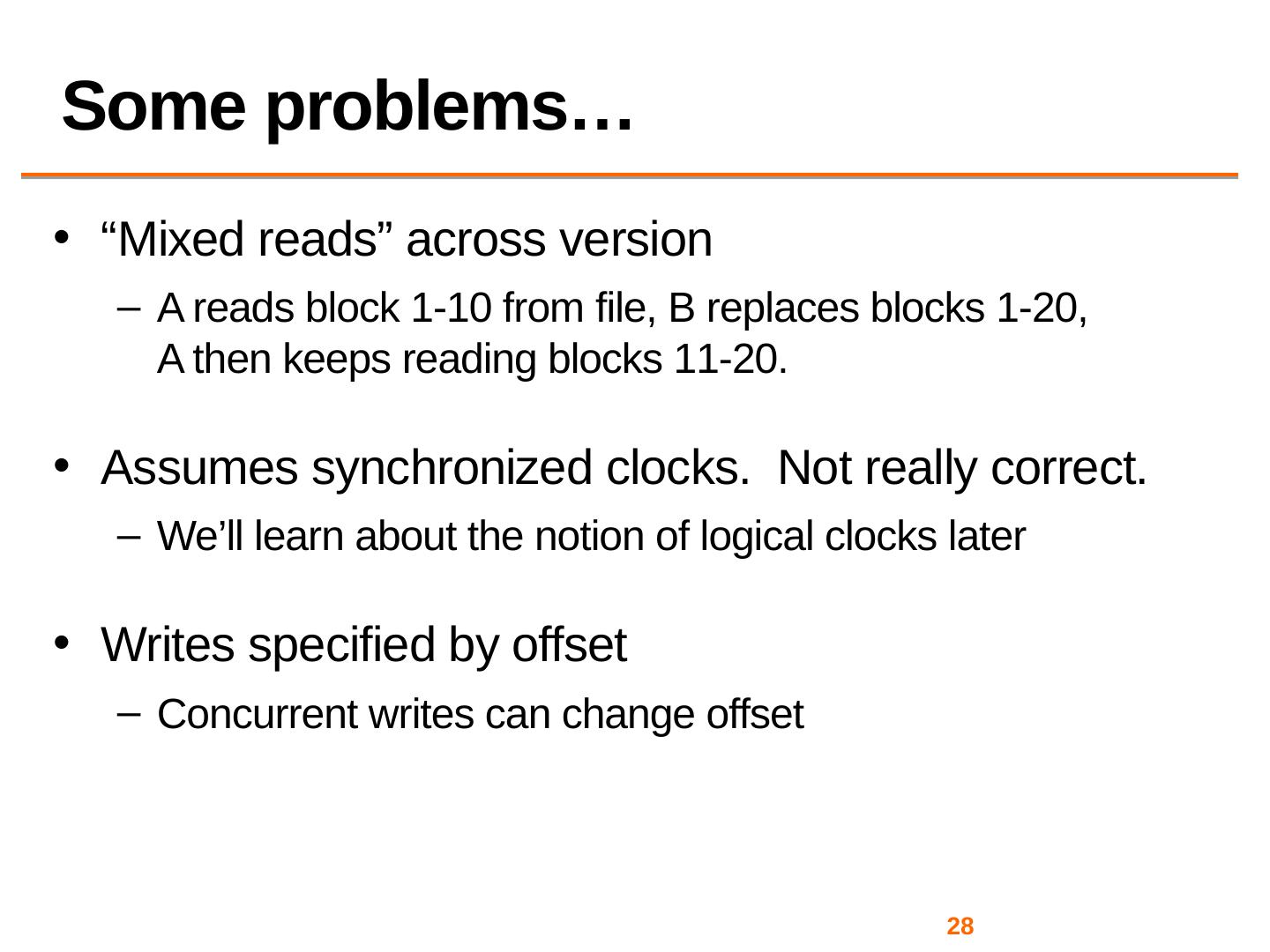 Some problems…

• “Mixed reads” across version
 – A reads block 1-10 from file, B replaces blocks 1-20, A then keeps reading blocks 11-20.

• Assumes synchronized clocks. Not really correct.
 – We’ll learn about the notion of logical clocks later

• Writes specified by offset
 – Concurrent writes can change offset

28